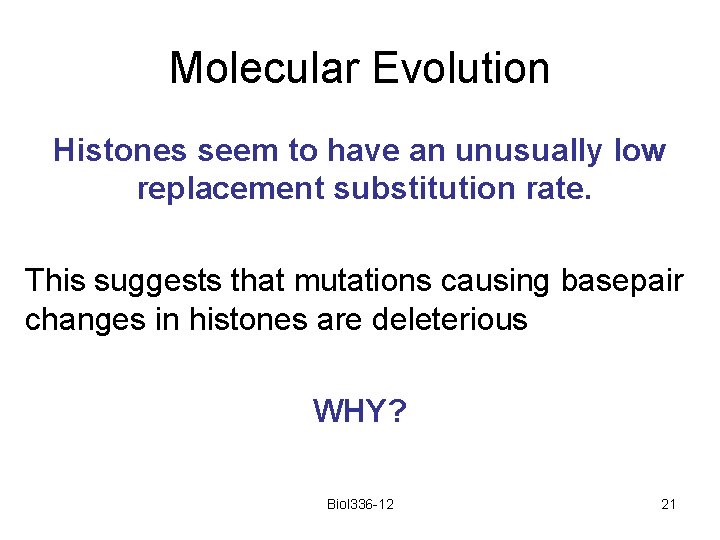 Molecular Evolution

Histones seem to have an unusually low replacement substitution rate.

This suggests that mutations causing basepair changes in histones are deleterious

WHY?

Biol336-12

21